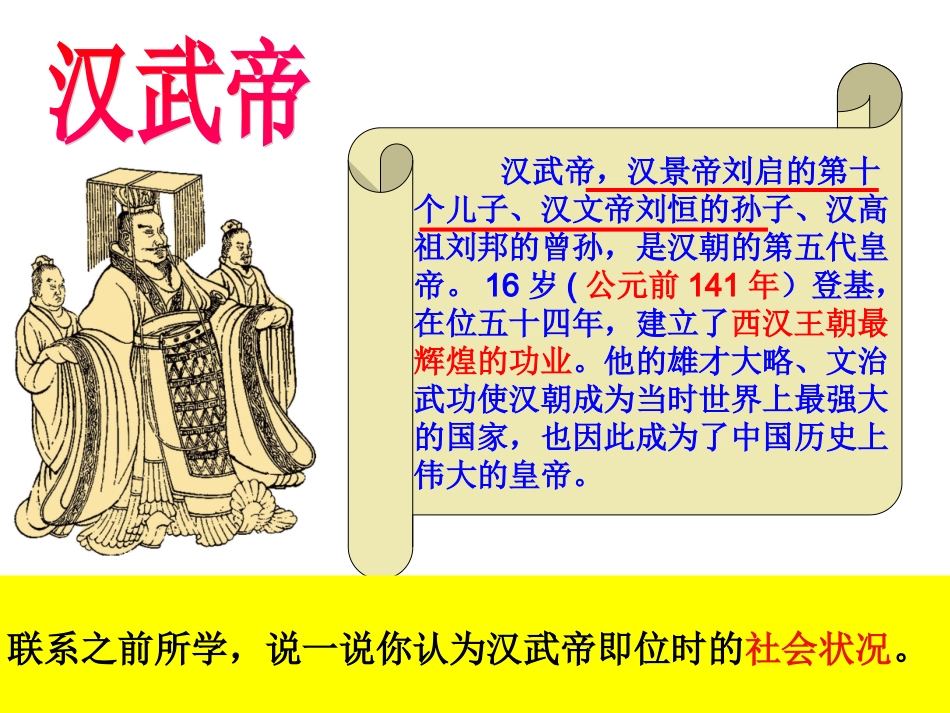 汉武帝

汉武帝，汉景帝刘启的第十个儿子、汉文帝刘恒的孙子、汉高祖刘邦的曾孙，是汉朝的第五代皇帝。16 岁 ( 公元前 141 年）登基，在位五十四年，建立了西汉王朝最辉煌的功业。他的雄才大略、文治武功使汉朝成为当时世界上最强大的国家，也因此成为了中国历史上伟大的皇帝。

联系之前所学，说一说你认为汉武帝即位时的社会状况。